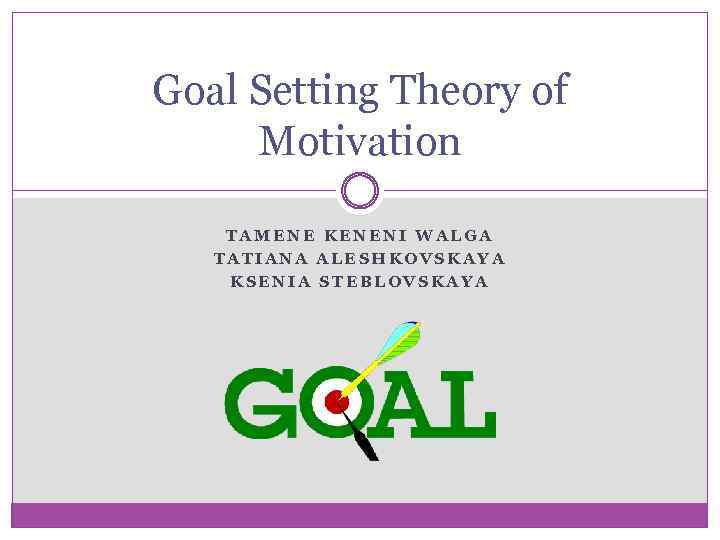 Goal Setting Theory of Motivation

TAMENE KENENI WALGA
TATIANA ALESHKOVSKAYA
KSENIA STEBLOVSKAYA

GOAL